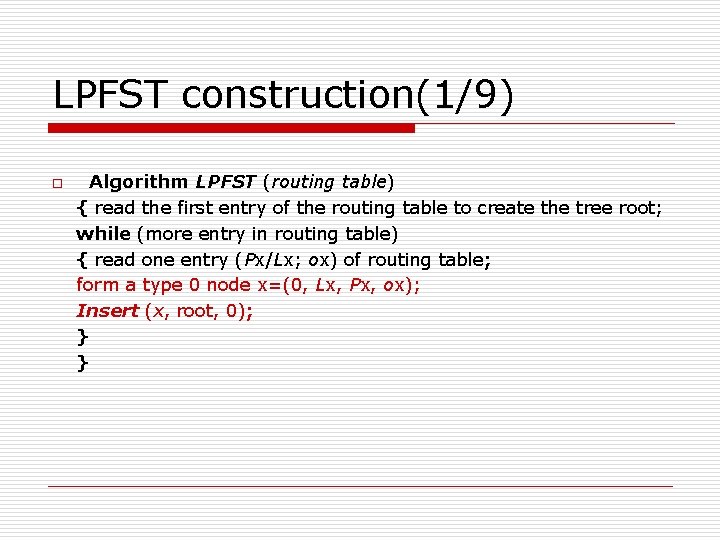 LPFST construction(1/9)

Algorithm LPFST (routing table)

{ read the first entry of the routing table to create the tree root;

while (more entry in routing table)

{ read one entry (Px/Lx; ox) of routing table;

form a type 0 node x=(0, Lx, Px, ox);

Insert (x, root, 0);

}

}